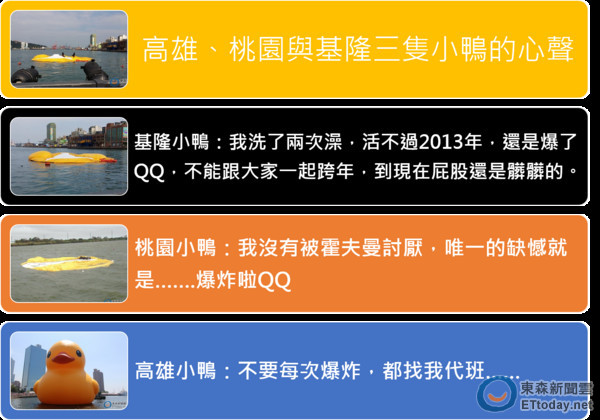 高雄、桃園與基隆三隻小鴨的心聲

基隆小鴨：我洗了兩次澡，活不過2013年，還是爆了QQ，不能跟大家一起跨年，到現在屁股還是髒髒的。

桃園小鴨：我沒有被霍夫曼討厭，唯一的缺憾就是.......爆炸啦QQ

高雄小鴨：不要每次爆炸，都找我代班......

東森新聞雲
ETtoday.net